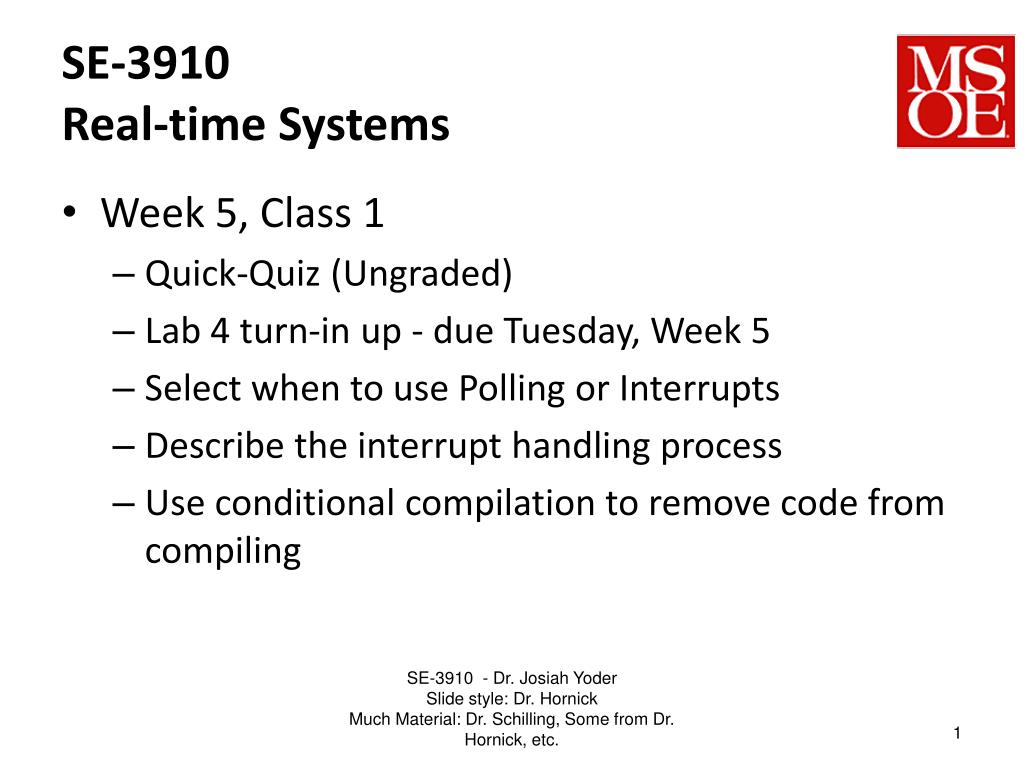 SE-3910
Real-time Systems

MS
OE

• Week 5, Class 1
– Quick-Quiz (Ungraded)
– Lab 4 turn-in up - due Tuesday, Week 5
– Select when to use Polling or Interrupts
– Describe the interrupt handling process
– Use conditional compilation to remove code from compiling

SE-3910 - Dr. Josiah Yoder
Slide style: Dr. Hornick
Much Material: Dr. Schilling, Some from Dr. Hornick, etc.

1